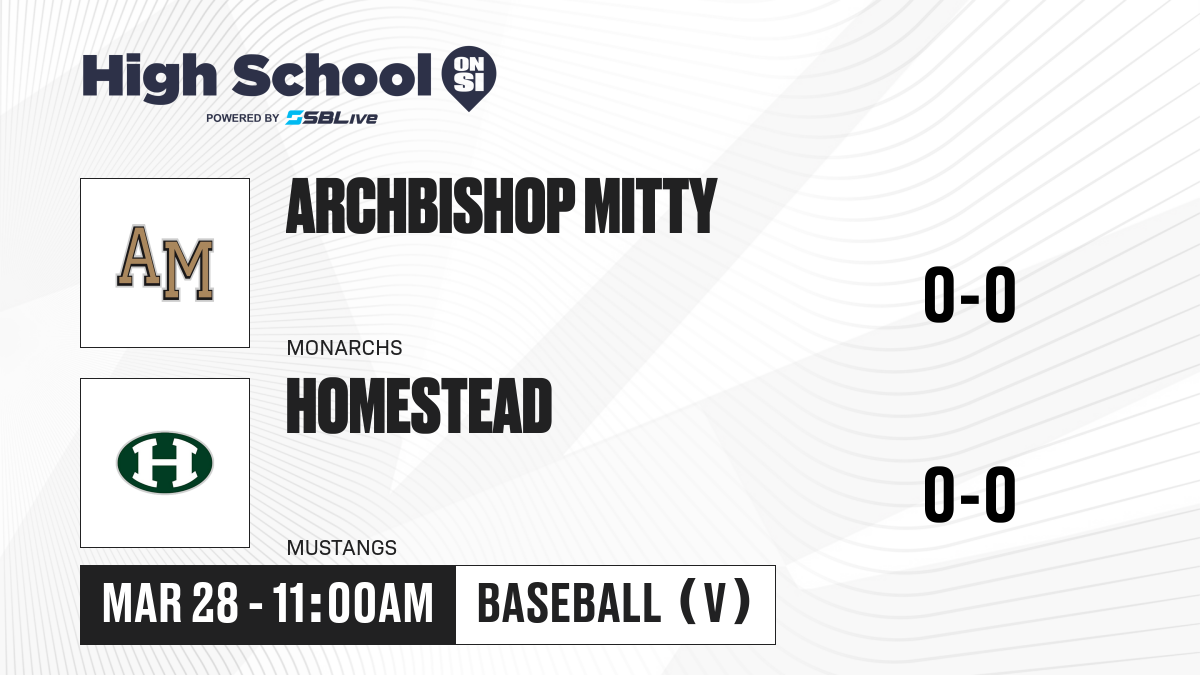 High School ON SI
POWERED BY SBLive

AM

ARCHBISHOP MITTY

MONARCHS

0-0

H

HOMESTEAD

MUSTANGS

0-0

MAR 28 - 11:00AM

BASEBALL (V)